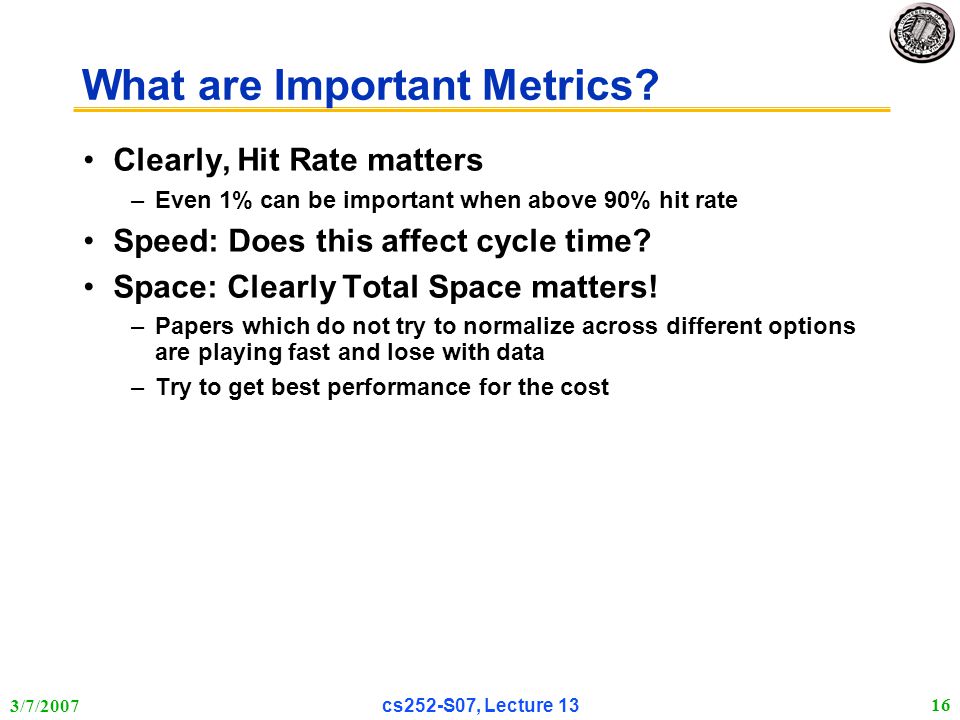 What are Important Metrics?

• Clearly, Hit Rate matters
– Even 1% can be important when above 90% hit rate

• Speed: Does this affect cycle time?

• Space: Clearly Total Space matters!
– Papers which do not try to normalize across different options are playing fast and lose with data
– Try to get best performance for the cost

3/7/2007 cs252-S07, Lecture 13 16